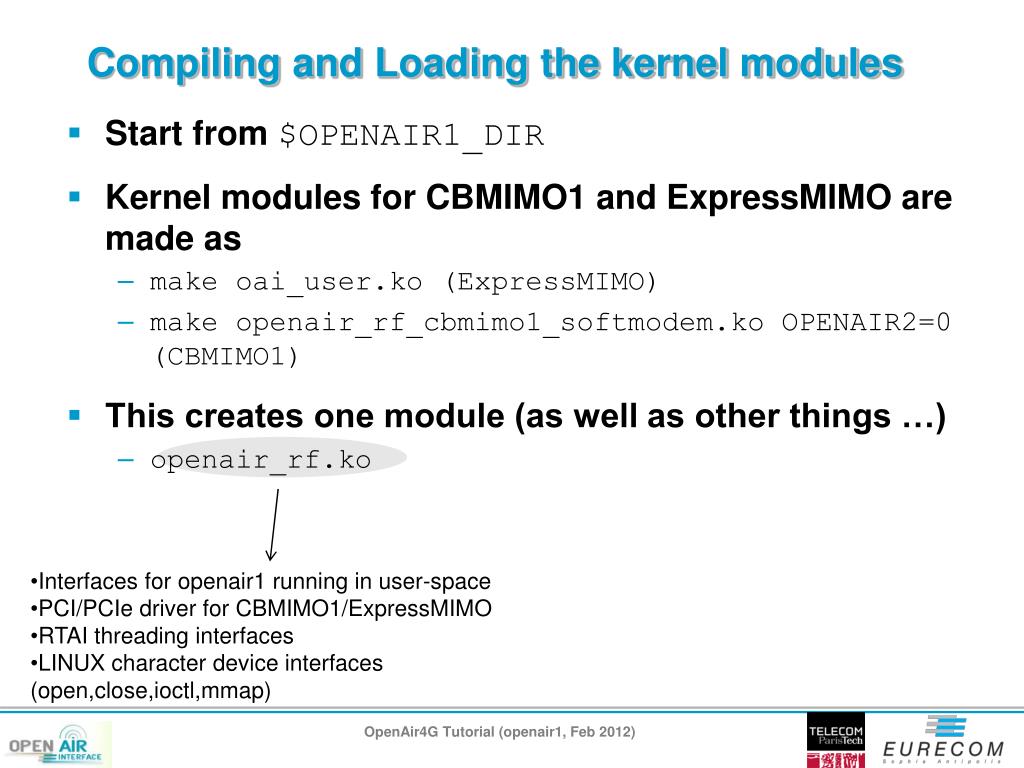 Compiling and Loading the kernel modules

▪ Start from $OPENAIR1_DIR

▪ Kernel modules for CBMIMO1 and ExpressMIMO are made as
– make oai_user.ko (ExpressMIMO)
– make openair_rf_cbmimo1_softmodem.ko OPENAIR2=0 (CBMIMO1)

▪ This creates one module (as well as other things …)
– openair_rf.ko

•Interfaces for openair1 running in user-space
•PCI/PCIe driver for CBMIMO1/ExpressMIMO
•RTAI threading interfaces
•LINUX character device interfaces (open,close,ioctl,mmap)

OPEN AIR INTERFACE

OpenAir4G Tutorial (openair1, Feb 2012)

TELECOM ParisTech

EURECOM Sophia Antipolis